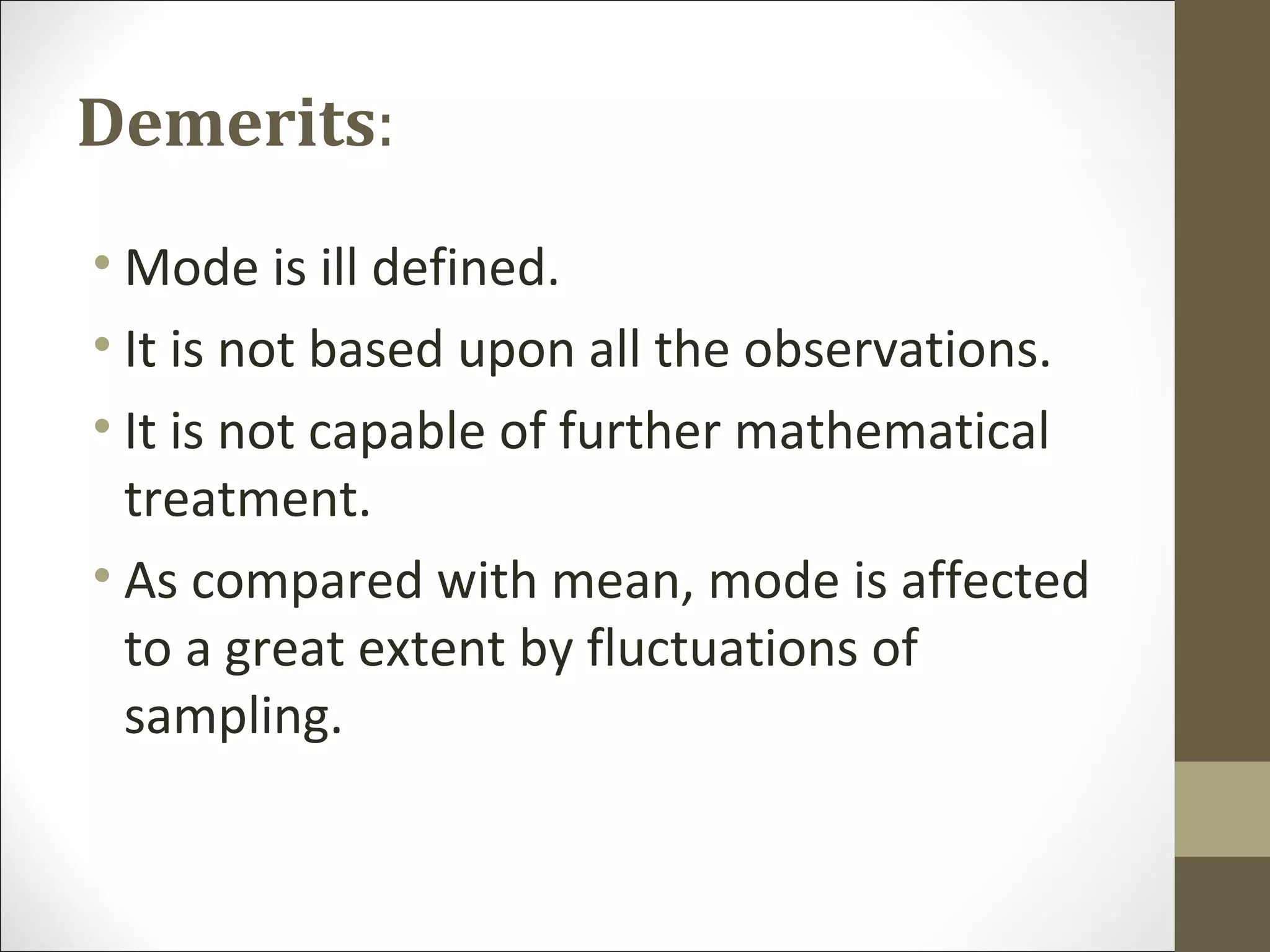 Demerits:

• Mode is ill defined.
• It is not based upon all the observations.
• It is not capable of further mathematical treatment.
• As compared with mean, mode is affected to a great extent by fluctuations of sampling.